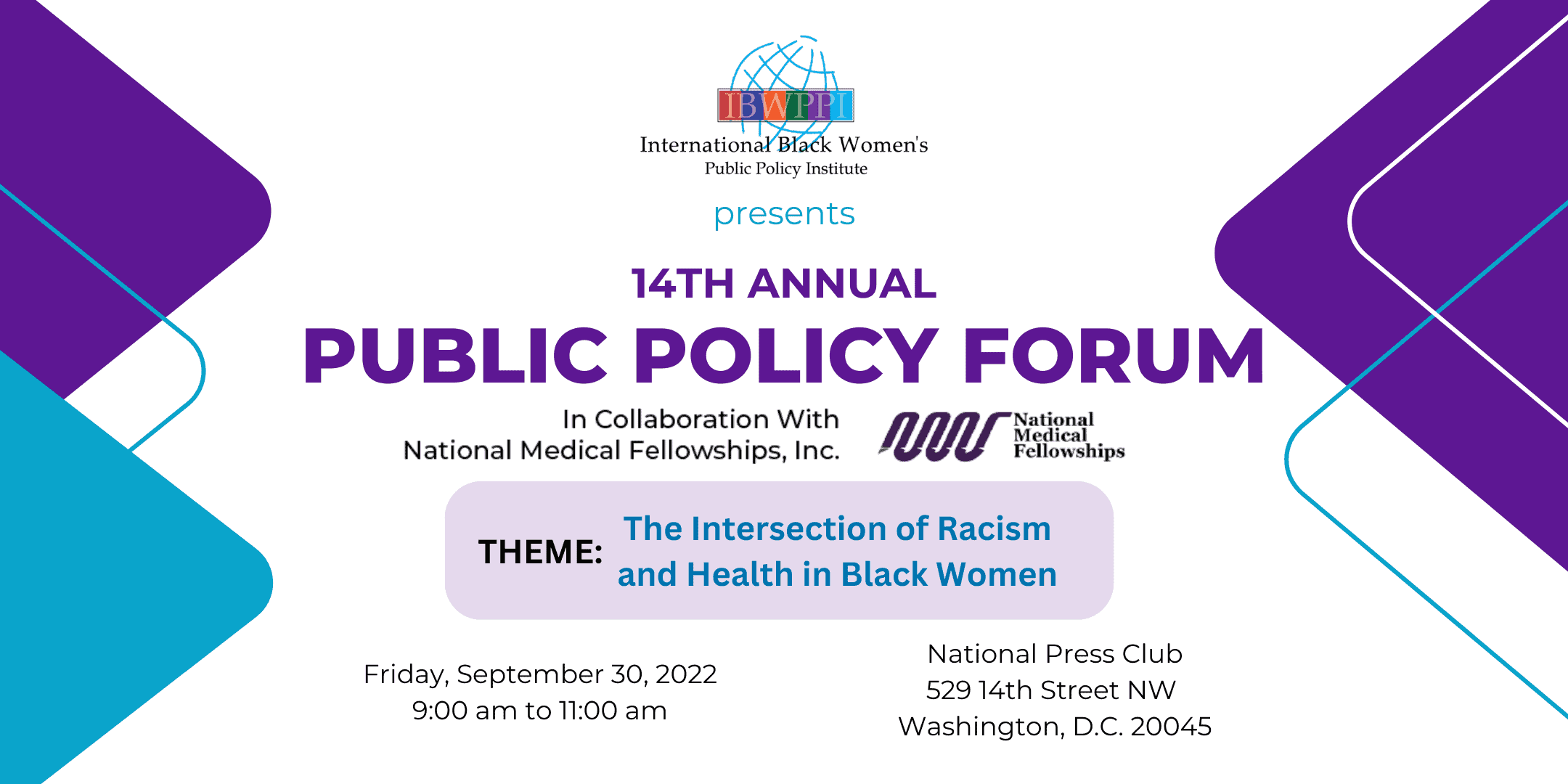 IBWPPI
International Black Women's
Public Policy Institute

presents

14TH ANNUAL
PUBLIC POLICY FORUM

In Collaboration With
National Medical Fellowships, Inc.

National Medical Fellowships

THEME: The Intersection of Racism and Health in Black Women

Friday, September 30, 2022
9:00 am to 11:00 am

National Press Club
529 14th Street NW
Washington, D.C. 20045